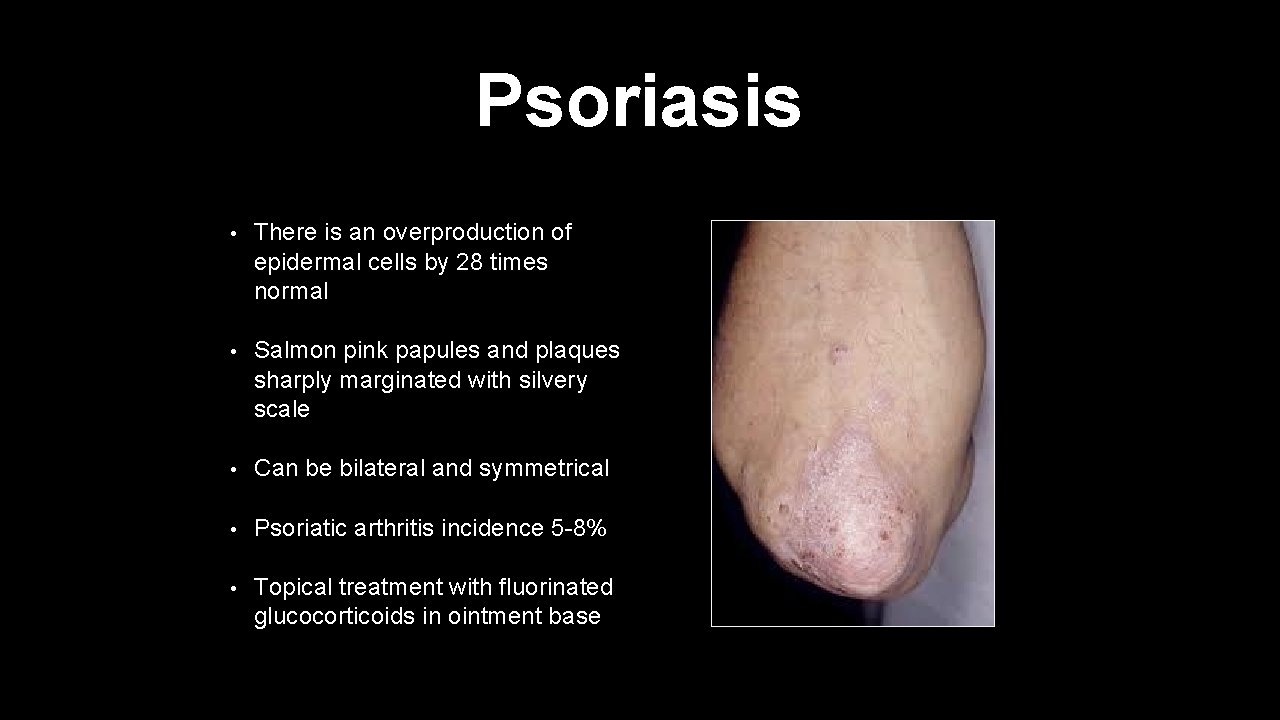 Psoriasis

• There is an overproduction of epidermal cells by 28 times normal

• Salmon pink papules and plaques sharply marginated with silvery scale

• Can be bilateral and symmetrical

• Psoriatic arthritis incidence 5-8%

• Topical treatment with fluorinated glucocorticoids in ointment base